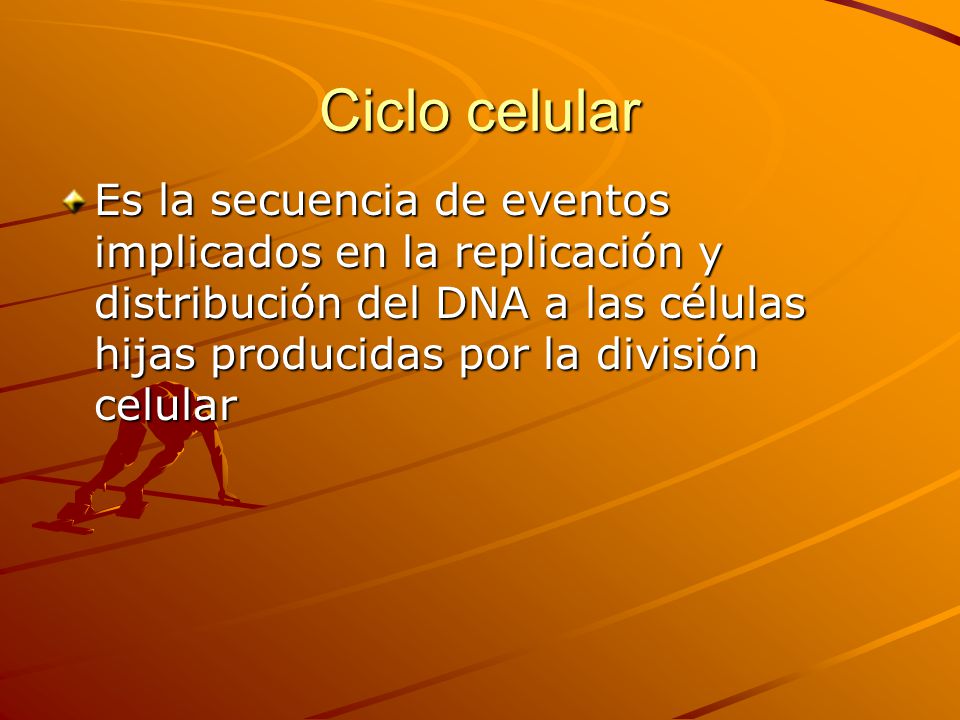 Ciclo celular

Es la secuencia de eventos implicados en la replicación y distribución del DNA a las células hijas producidas por la división celular